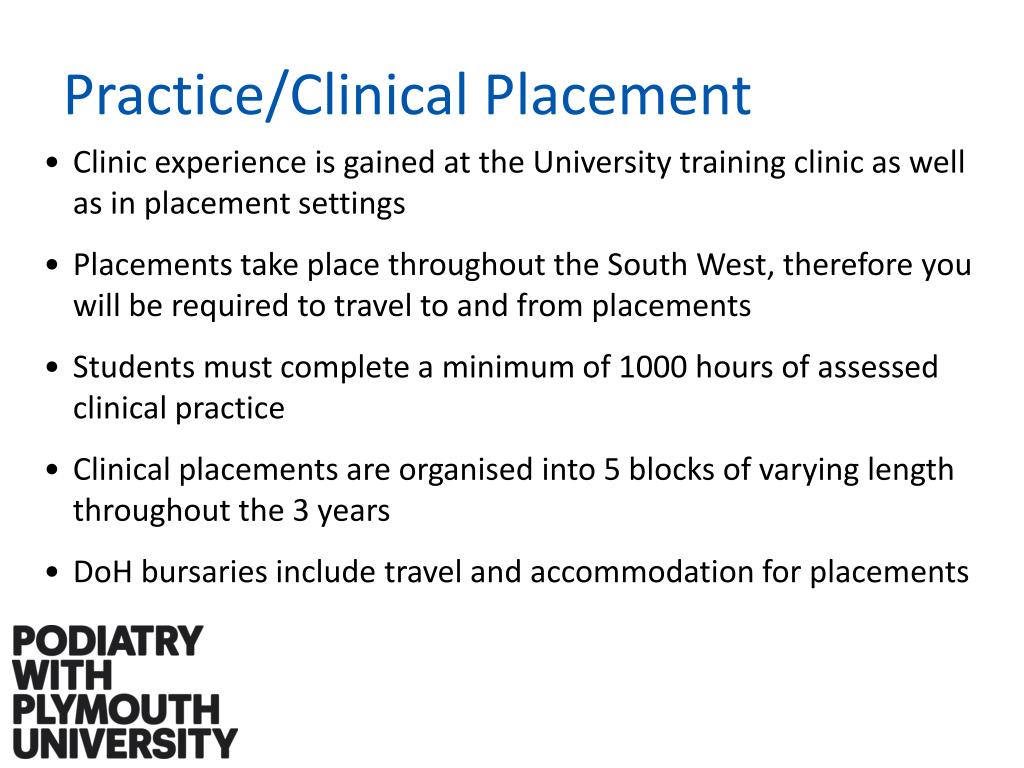 Practice/Clinical Placement

• Clinic experience is gained at the University training clinic as well as in placement settings

• Placements take place throughout the South West, therefore you will be required to travel to and from placements

• Students must complete a minimum of 1000 hours of assessed clinical practice

• Clinical placements are organised into 5 blocks of varying length throughout the 3 years

• DoH bursaries include travel and accommodation for placements

PODIATRY
WITH
PLYMOUTH
UNIVERSITY